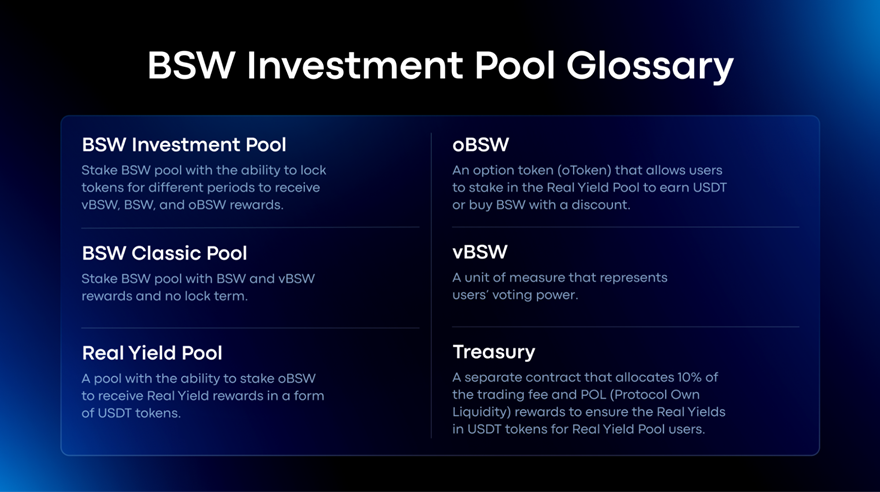 BSW Investment Pool Glossary

BSW Investment Pool
Stake BSW pool with the ability to lock tokens for different periods to receive vBSW, BSW, and oBSW rewards.

BSW Classic Pool
Stake BSW pool with BSW and vBSW rewards and no lock term.

Real Yield Pool
A pool with the ability to stake oBSW to receive Real Yield rewards in a form of USDT tokens.

oBSW
An option token (oToken) that allows users to stake in the Real Yield Pool to earn USDT or buy BSW with a discount.

vBSW
A unit of measure that represents users' voting power.

Treasury
A separate contract that allocates 10% of the trading fee and POL (Protocol Own Liquidity) rewards to ensure the Real Yields in USDT tokens for Real Yield Pool users.